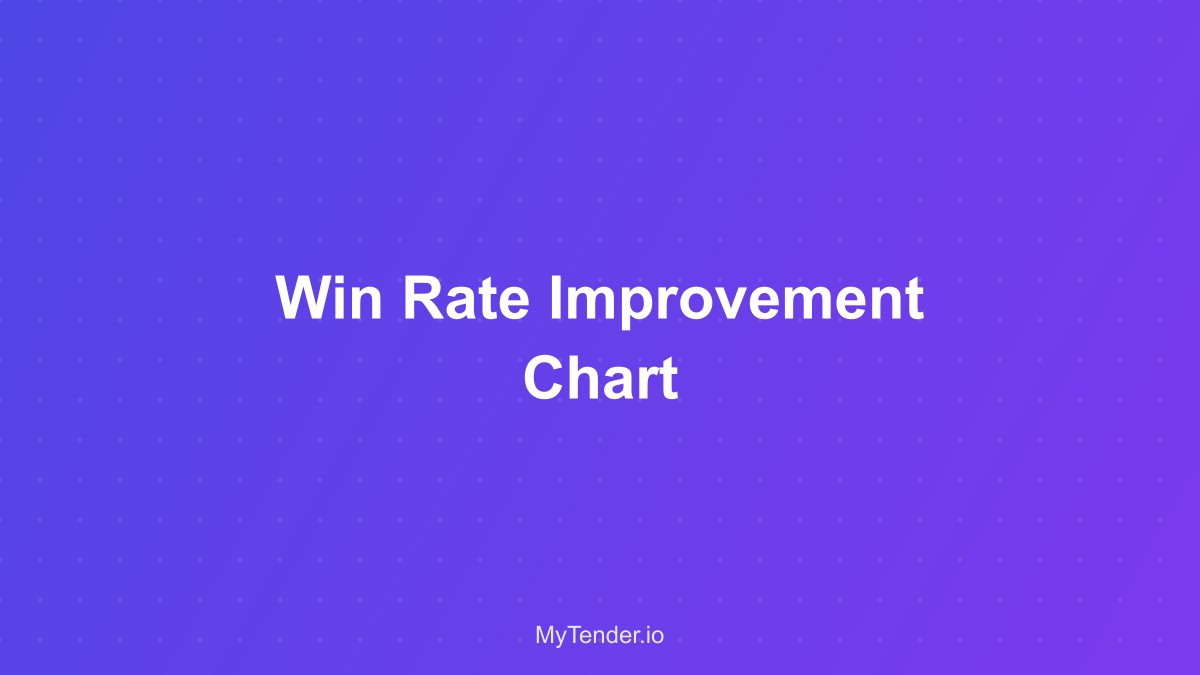 Win Rate Improvement Chart

MyTender.io